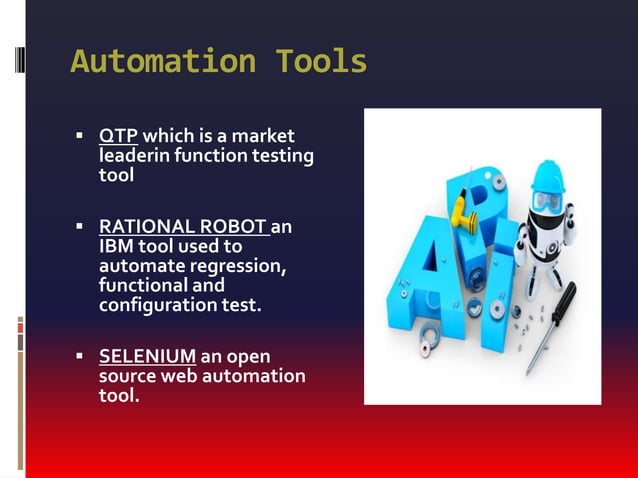 Automation Tools

▪ QTP which is a market leaderin function testing tool

▪ RATIONAL ROBOT an IBM tool used to automate regression, functional and configuration test.

▪ SELENIUM an open source web automation tool.

API